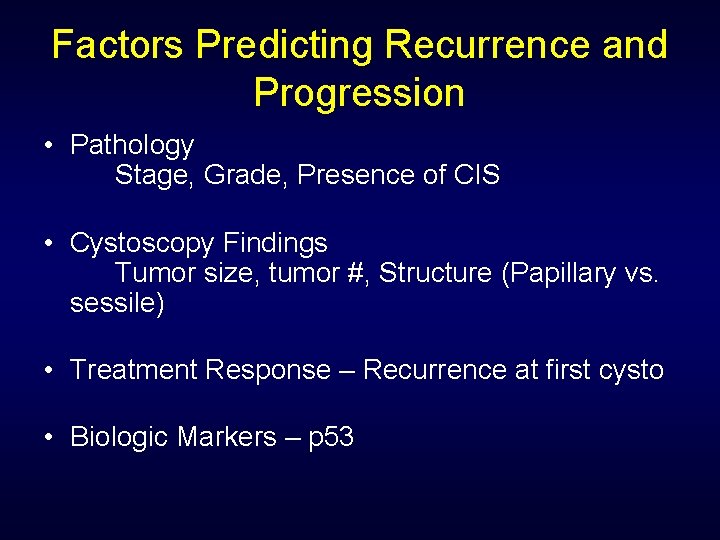 Factors Predicting Recurrence and Progression

• Pathology
Stage, Grade, Presence of CIS

• Cystoscopy Findings
Tumor size, tumor #, Structure (Papillary vs. sessile)

• Treatment Response – Recurrence at first cysto

• Biologic Markers – p53